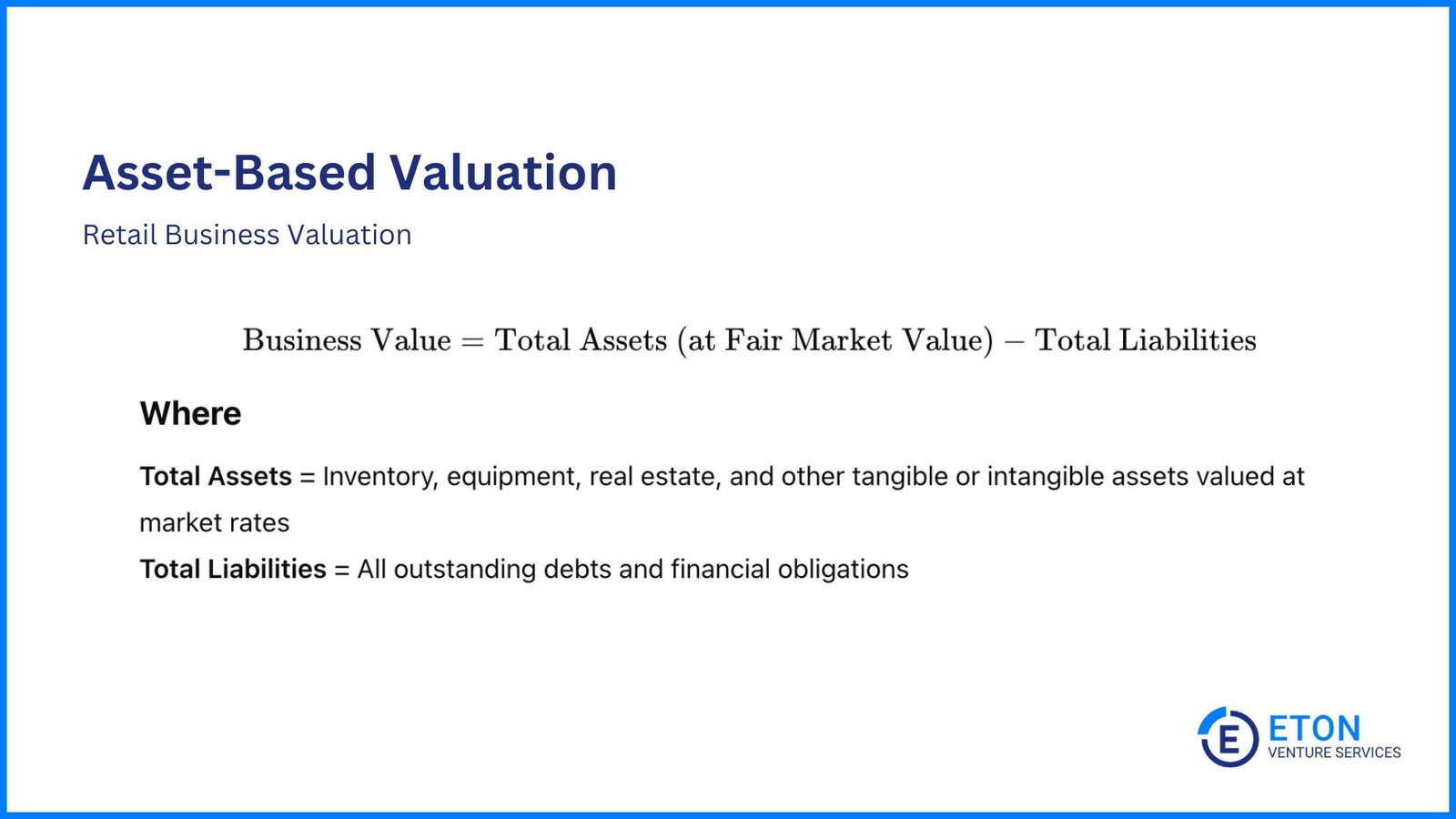 Asset-Based Valuation

Retail Business Valuation

$\text{Business Value} = \text{Total Assets (at Fair Market Value)} - \text{Total Liabilities}$

Where

Total Assets = Inventory, equipment, real estate, and other tangible or intangible assets valued at market rates

Total Liabilities = All outstanding debts and financial obligations

E ETON VENTURE SERVICES